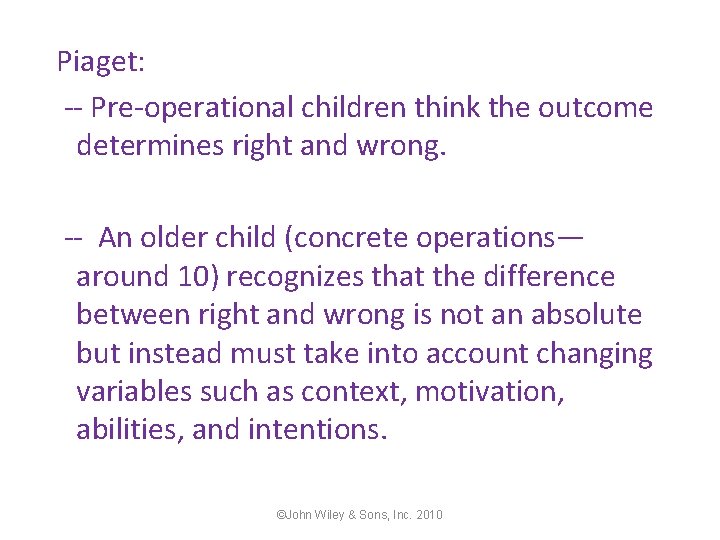 Piaget:

-- Pre-operational children think the outcome determines right and wrong.

-- An older child (concrete operations—around 10) recognizes that the difference between right and wrong is not an absolute but instead must take into account changing variables such as context, motivation, abilities, and intentions.

©John Wiley & Sons, Inc. 2010